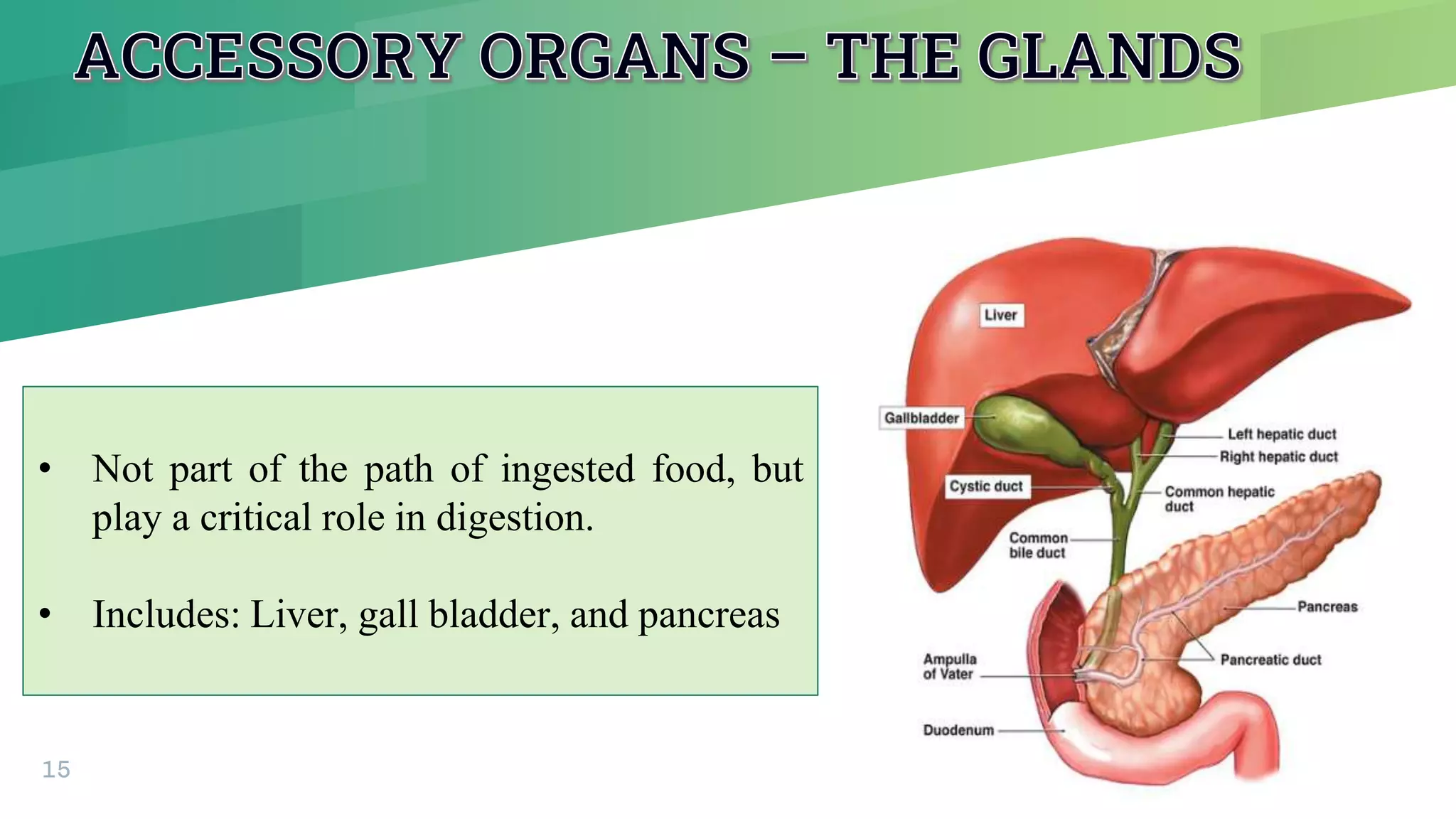 ACCESSORY ORGANS – THE GLANDS

• Not part of the path of ingested food, but play a critical role in digestion.

• Includes: Liver, gall bladder, and pancreas

Liver
Gallbladder
Left hepatic duct
Right hepatic duct
Cystic duct
Common hepatic duct
Common bile duct
Pancreas
Pancreatic duct
Ampulla of Vater
Duodenum

15